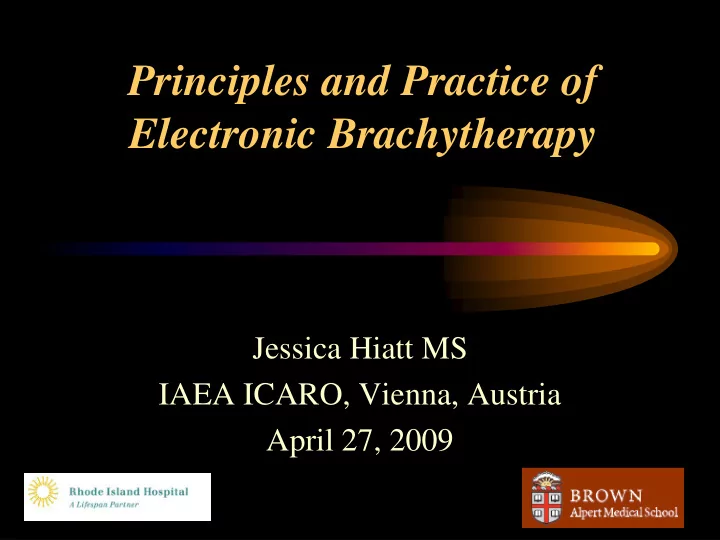 Principles and Practice of Electronic Brachytherapy

Jessica Hiatt MS
IAEA ICARO, Vienna, Austria
April 27, 2009

Rhode Island Hospital
A Lifespan Partner

BROWN
Alpert Medical School